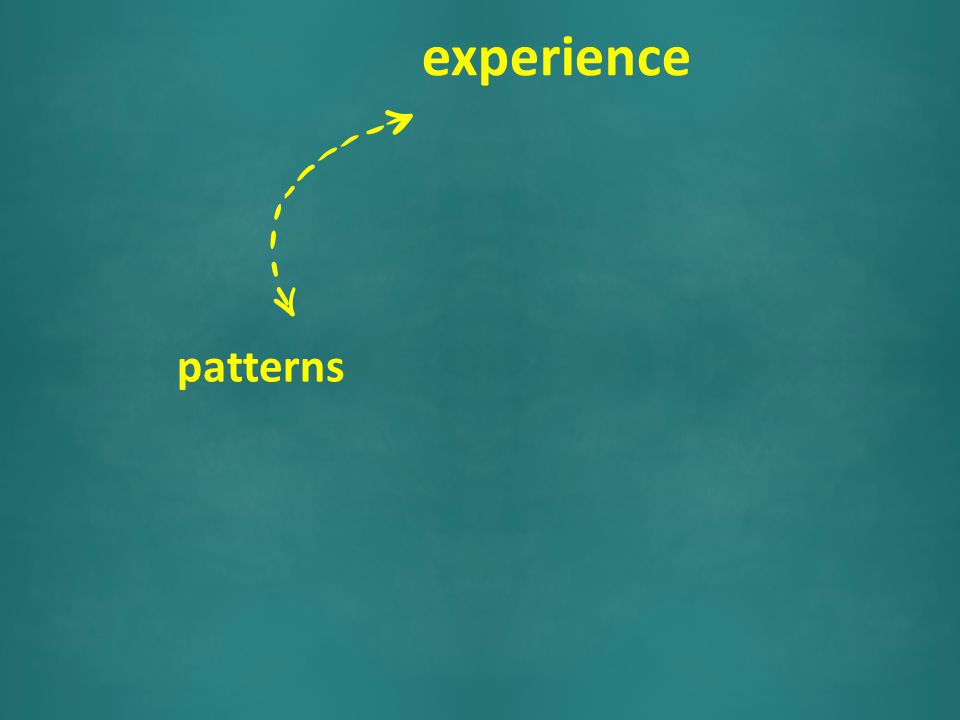 experience

patterns